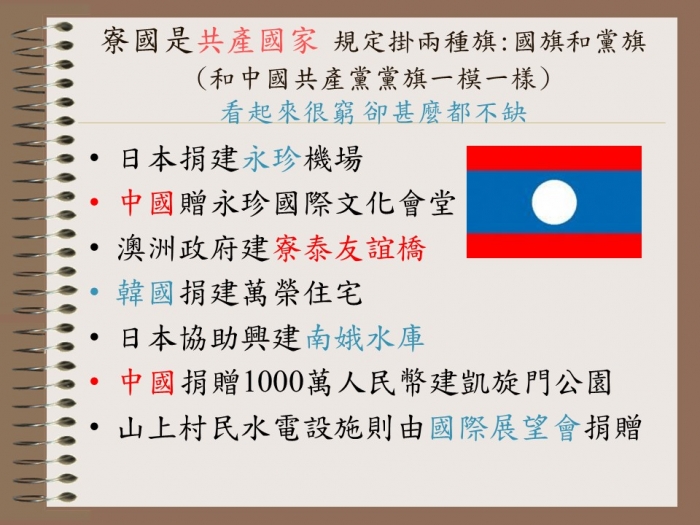 寮國是共產國家 規定掛兩種旗:國旗和黨旗
(和中國共產黨黨旗一模一樣)
看起來很窮卻甚麼都不缺

• 日本捐建永珍機場
• 中國贈永珍國際文化會堂
• 澳洲政府建寮泰友誼橋
• 韓國捐建萬榮住宅
• 日本協助興建南娥水庫
• 中國捐贈1000萬人民幣建凱旋門公園
• 山上村民水電設施則由國際展望會捐贈